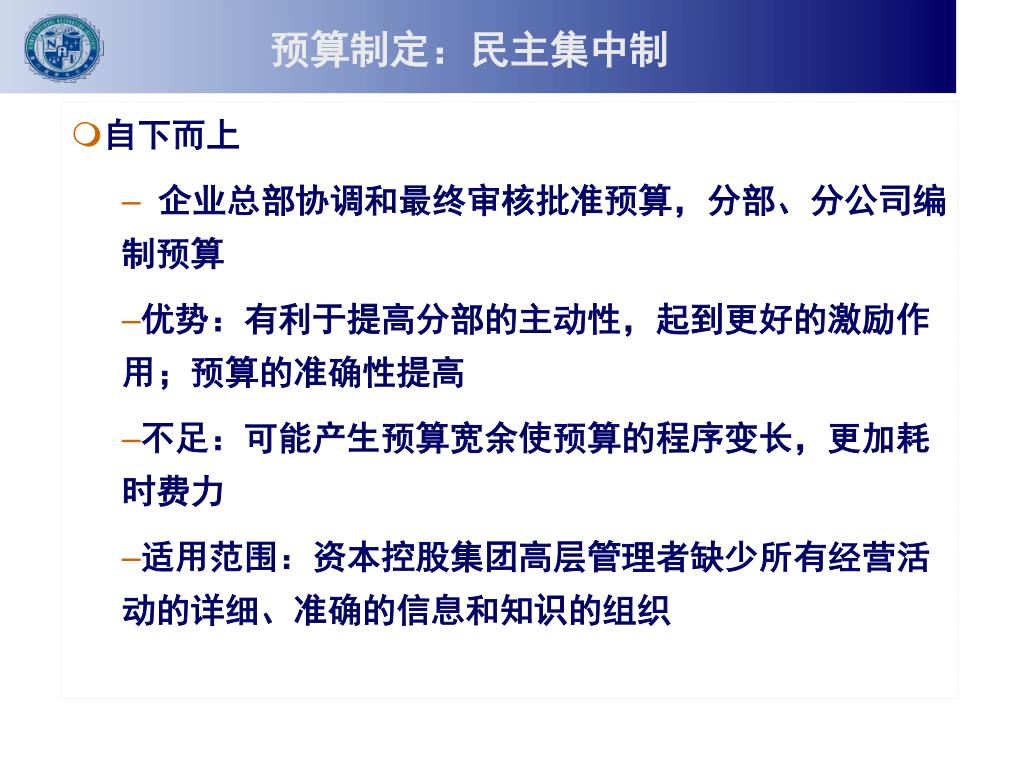 预算制定：民主集中制

自下而上

– 企业总部协调和最终审核批准预算，分部、分公司编制预算

–优势：有利于提高分部的主动性，起到更好的激励作用；预算的准确性提高

–不足：可能产生预算宽余使预算的程序变长，更加耗时费力

–适用范围：资本控股集团高层管理者缺少所有经营活动的详细、准确的信息和知识的组织